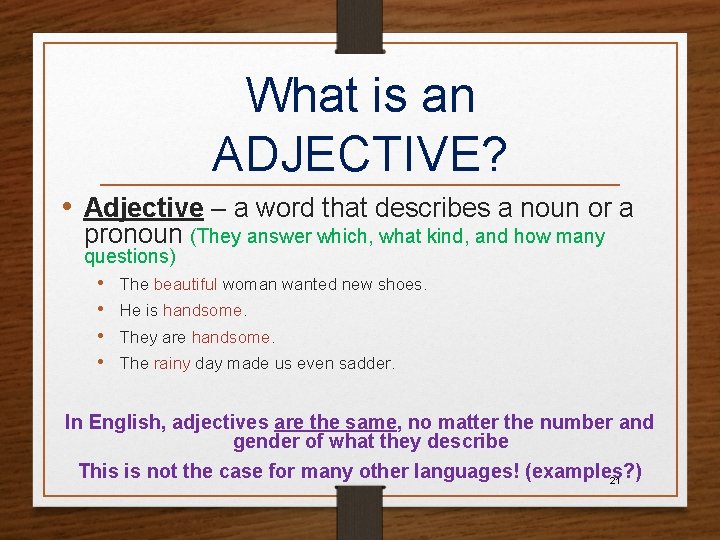 What is an ADJECTIVE?

• Adjective – a word that describes a noun or a pronoun (They answer which, what kind, and how many questions)

• The beautiful woman wanted new shoes.
• He is handsome.
• They are handsome.
• The rainy day made us even sadder.

In English, adjectives are the same, no matter the number and gender of what they describe

This is not the case for many other languages! (examples?)

21